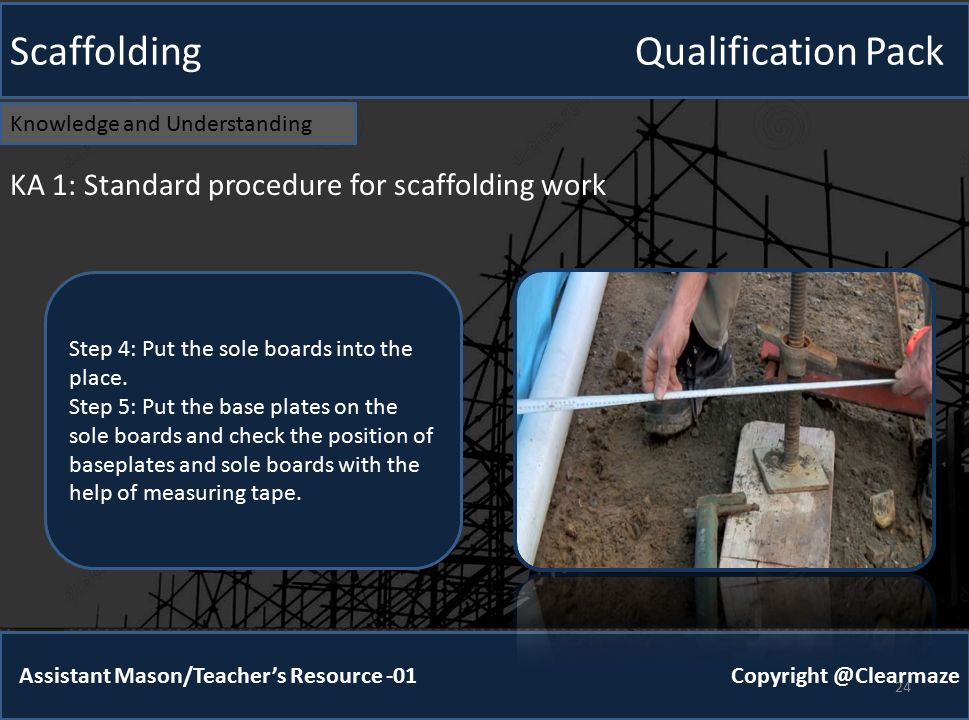 Scaffolding

Qualification Pack

Knowledge and Understanding

KA 1: Standard procedure for scaffolding work

Step 4: Put the sole boards into the place.
Step 5: Put the base plates on the sole boards and check the position of baseplates and sole boards with the help of measuring tape.

Assistant Mason/Teacher's Resource -01

Copyright @Clearmaze

24